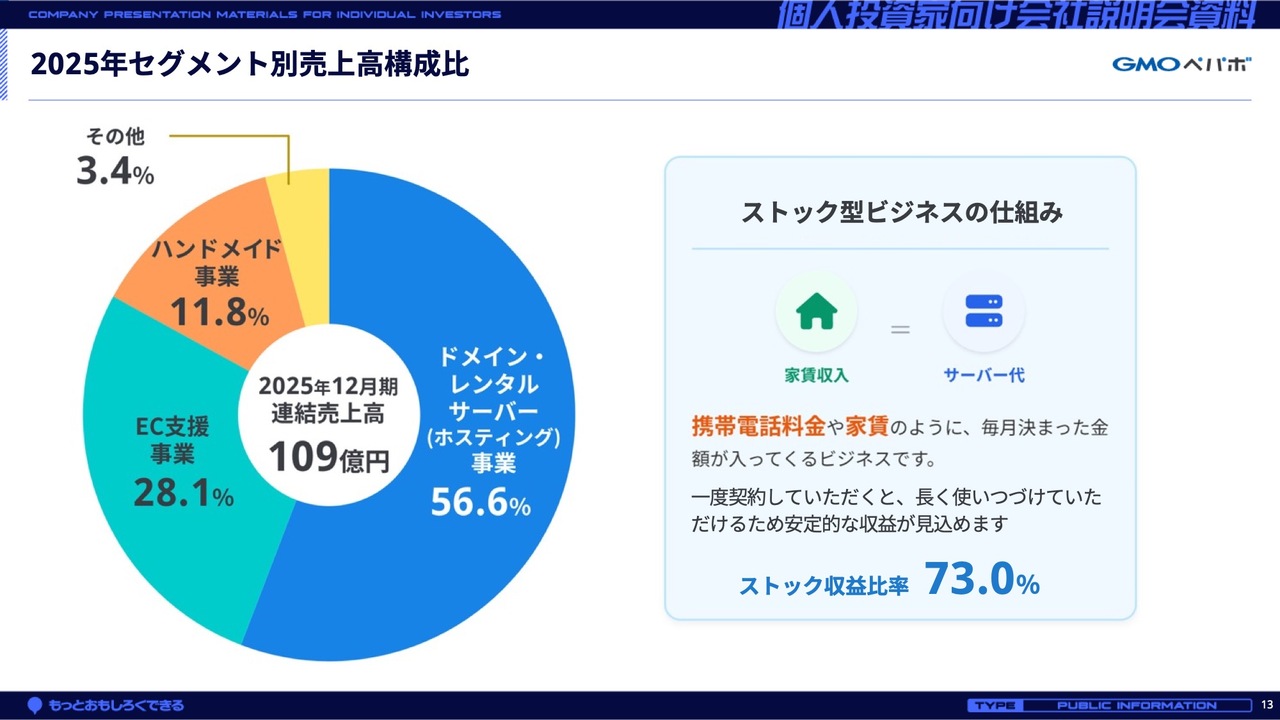 COMPANY PRESENTATION MATERIALS FOR INDIVIDUAL INVESTORS

個人投資家向け会社説明会資料

2025年セグメント別売上高構成比

GMOペパボ

その他
3.4%

ハンドメイド事業
11.8%

EC支援事業
28.1%

2025年12月期
連結売上高
109億円

ドメイン・レンタルサーバー(ホスティング)事業
56.6%

ストック型ビジネスの仕組み

家賃収入 = サーバー代

携帯電話料金や家賃のように、毎月決まった金額が入ってくるビジネスです。

一度契約していただくと、長く使いつづけていただけるため安定的な収益が見込めます

ストック収益比率 73.0%

もっとおもしろくできる

TYPE PUBLIC INFORMATION

13